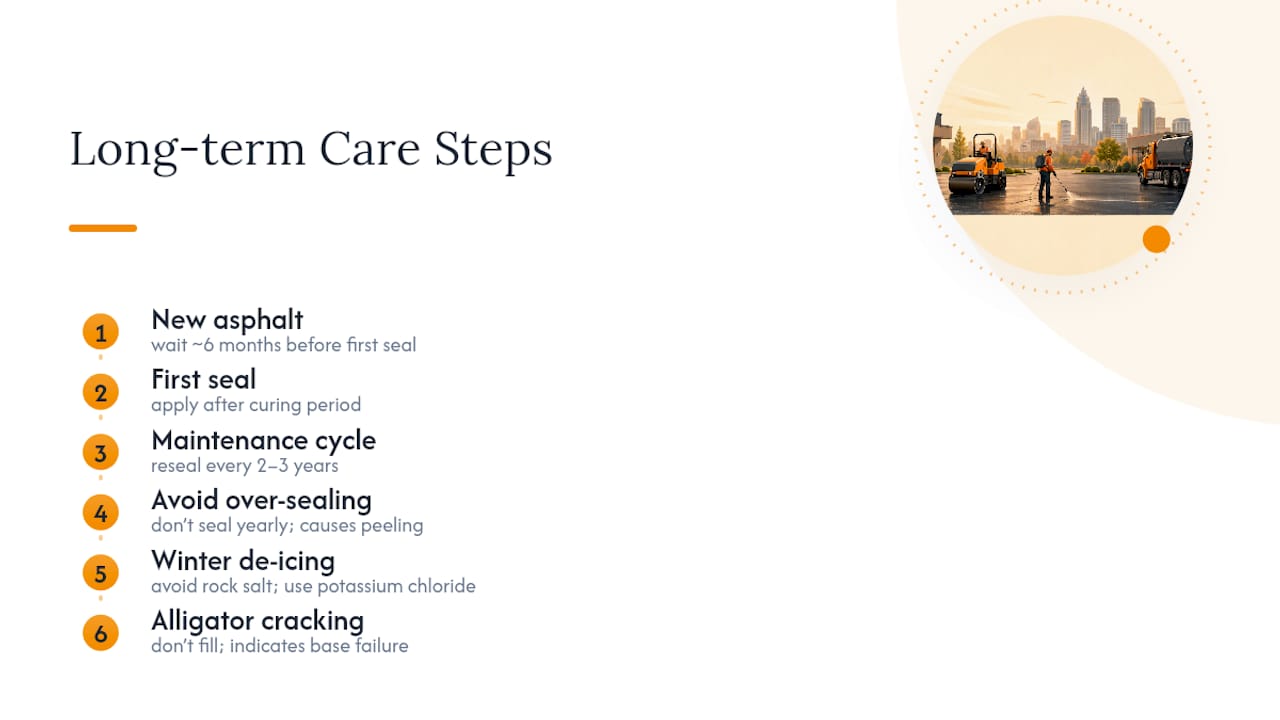 Long-term Care Steps

1 New asphalt
wait ~6 months before first seal

2 First seal
apply after curing period

3 Maintenance cycle
reseal every 2–3 years

4 Avoid over-sealing
don't seal yearly; causes peeling

5 Winter de-icing
avoid rock salt; use potassium chloride

6 Alligator cracking
don't fill; indicates base failure